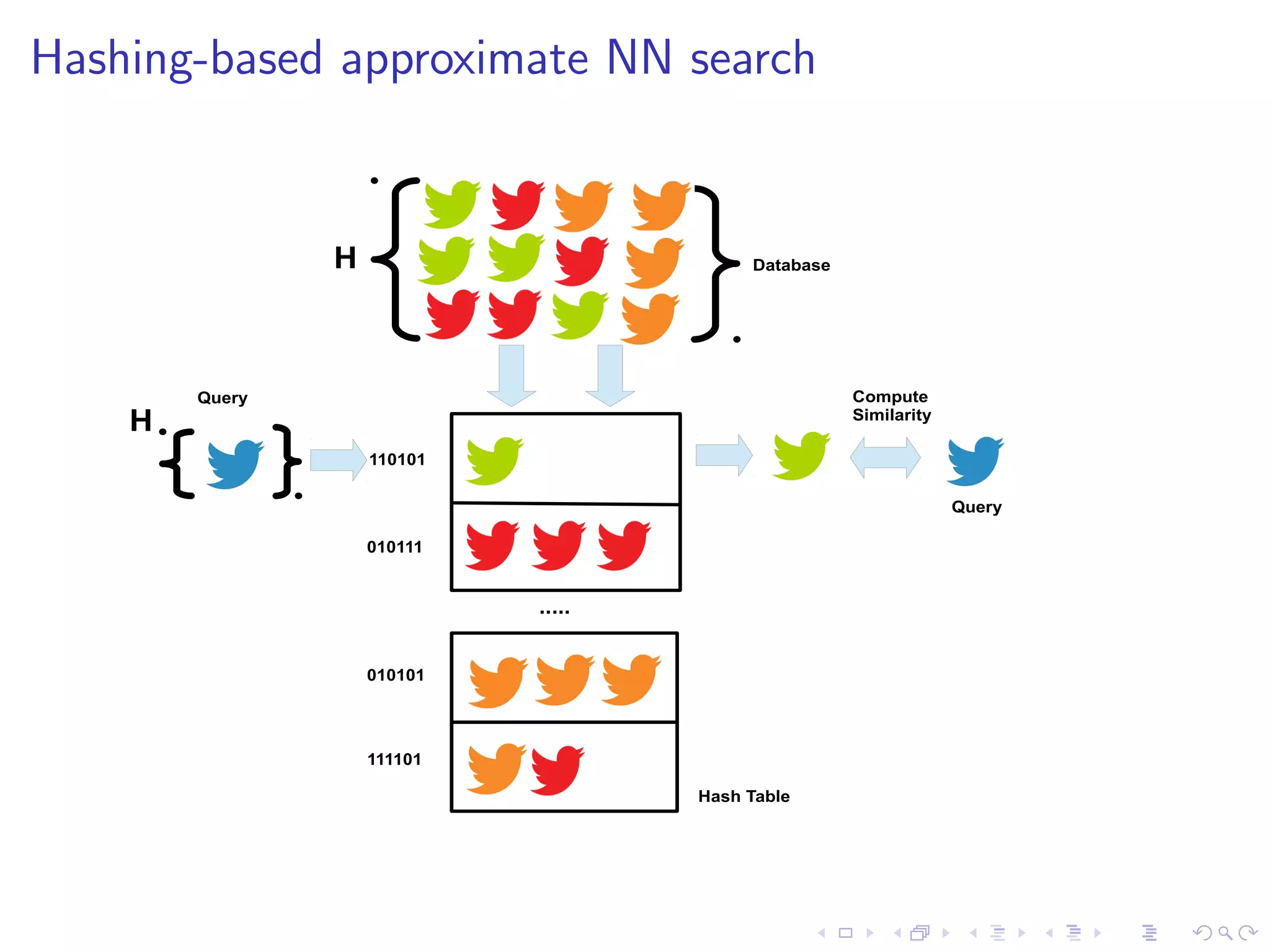 Hashing-based approximate NN search

H

Database

Query

H

110101

010111

.....

010101

111101

Hash Table

Compute Similarity

Query